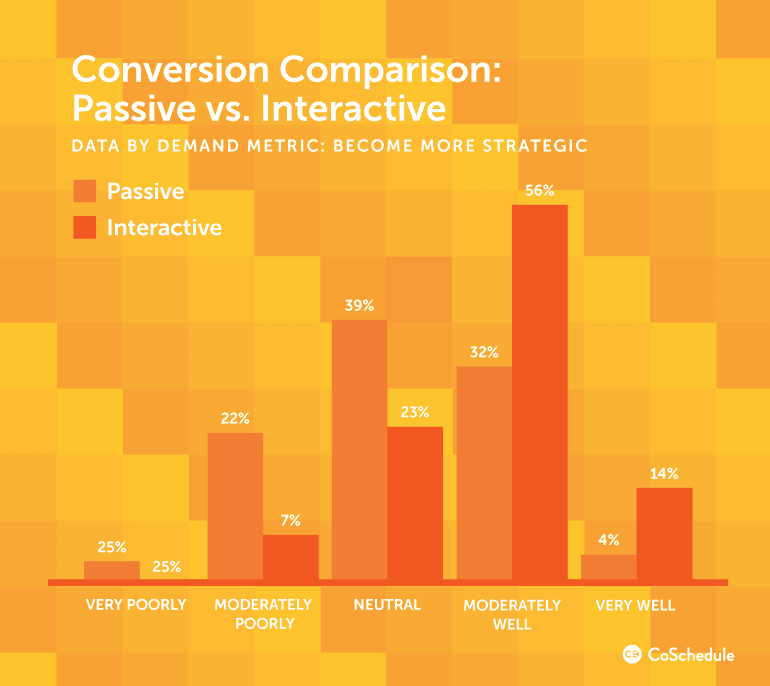 Conversion Comparison: Passive vs. Interactive

DATA BY DEMAND METRIC: BECOME MORE STRATEGIC

Passive
Interactive

25%
25%
22%
7%
39%
23%
32%
56%
4%
14%

VERY POORLY
MODERATELY POORLY
NEUTRAL
MODERATELY WELL
VERY WELL

CoSchedule